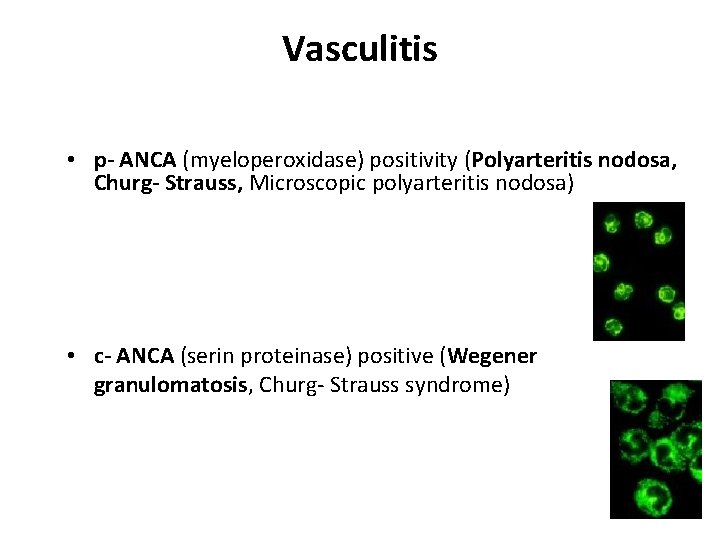 Vasculitis

• p- ANCA (myeloperoxidase) positivity (Polyarteritis nodosa, Churg- Strauss, Microscopic polyarteritis nodosa)

• c- ANCA (serin proteinase) positive (Wegener granulomatosis, Churg- Strauss syndrome)